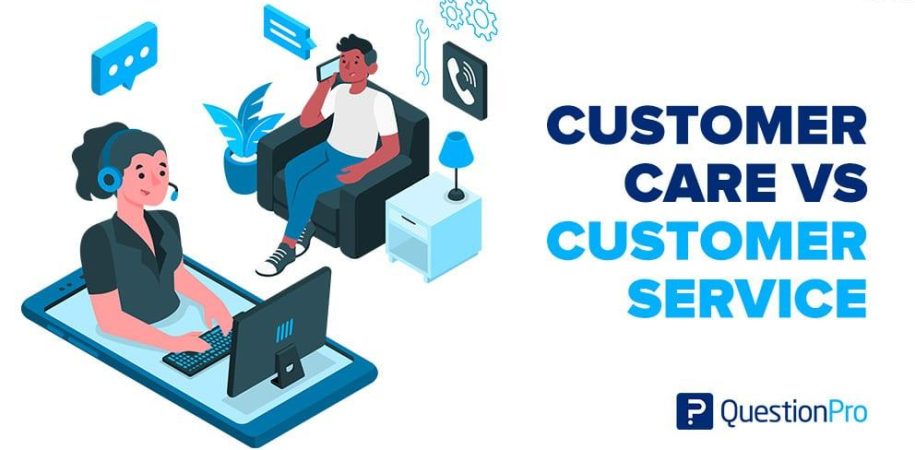 CUSTOMER CARE VS CUSTOMER SERVICE

QuestionPro